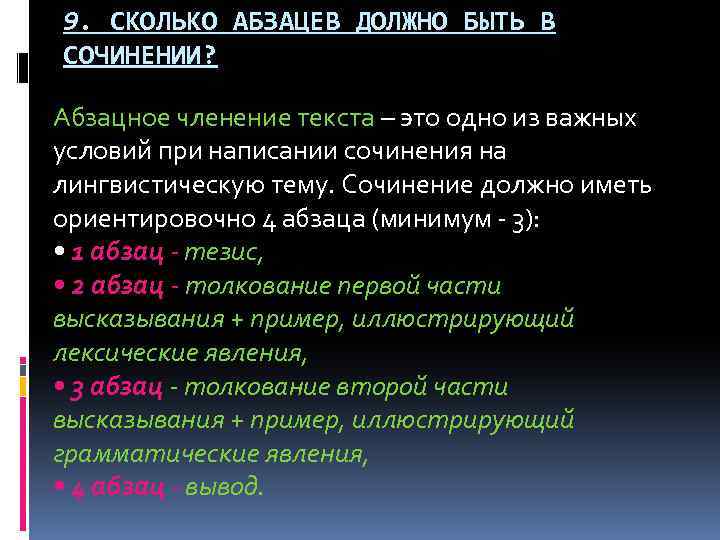 9. СКОЛЬКО АБЗАЦЕВ ДОЛЖНО БЫТЬ В СОЧИНЕНИИ?

Абзацное членение текста – это одно из важных условий при написании сочинения на лингвистическую тему. Сочинение должно иметь ориентировочно 4 абзаца (минимум - 3):
• 1 абзац - тезис,
• 2 абзац - толкование первой части высказывания + пример, иллюстрирующий лексические явления,
• 3 абзац - толкование второй части высказывания + пример, иллюстрирующий грамматические явления,
• 4 абзац - вывод.